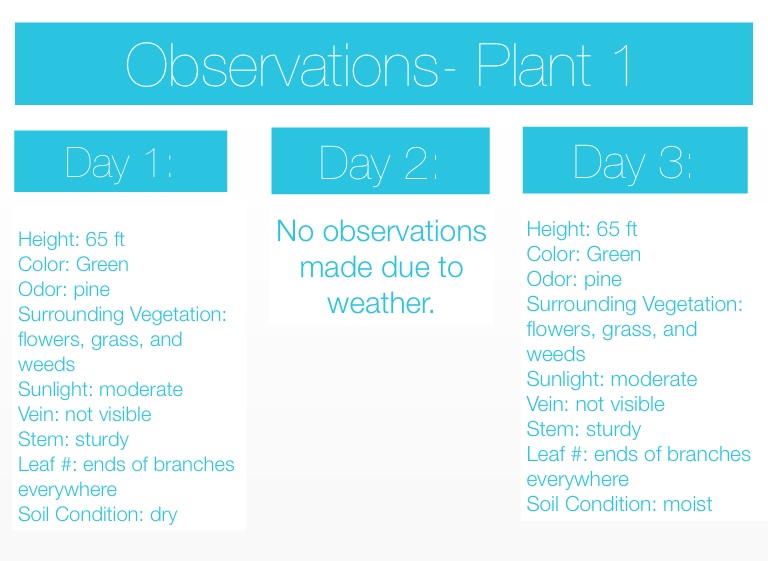 Observations- Plant 1

Day 1:

Height: 65 ft
Color: Green
Odor: pine
Surrounding Vegetation: flowers, grass, and weeds
Sunlight: moderate
Vein: not visible
Stem: sturdy
Leaf #: ends of branches everywhere
Soil Condition: dry

Day 2:

No observations made due to weather.

Day 3:

Height: 65 ft
Color: Green
Odor: pine
Surrounding Vegetation: flowers, grass, and weeds
Sunlight: moderate
Vein: not visible
Stem: sturdy
Leaf #: ends of branches everywhere
Soil Condition: moist